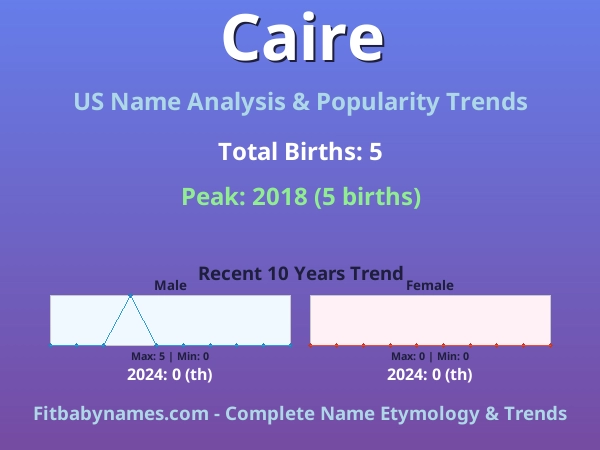 Caire

US Name Analysis & Popularity Trends

Total Births: 5

Peak: 2018 (5 births)

Recent 10 Years Trend

Male

Max: 5 | Min: 0

2024: 0 (th)

Female

Max: 0 | Min: 0

2024: 0 (th)

Fitbabynames.com - Complete Name Etymology & Trends